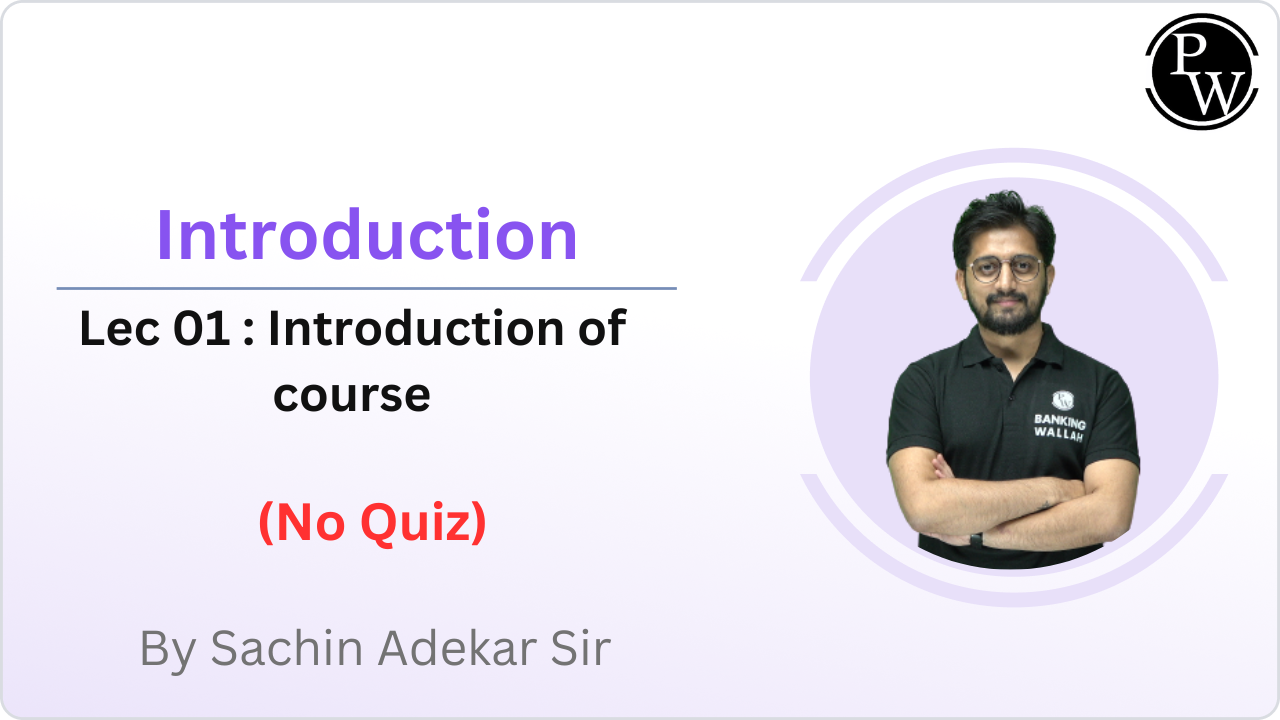 PW

Introduction

Lec 01 : Introduction of course

(No Quiz)

By Sachin Adekar Sir

BANKING WALLAH